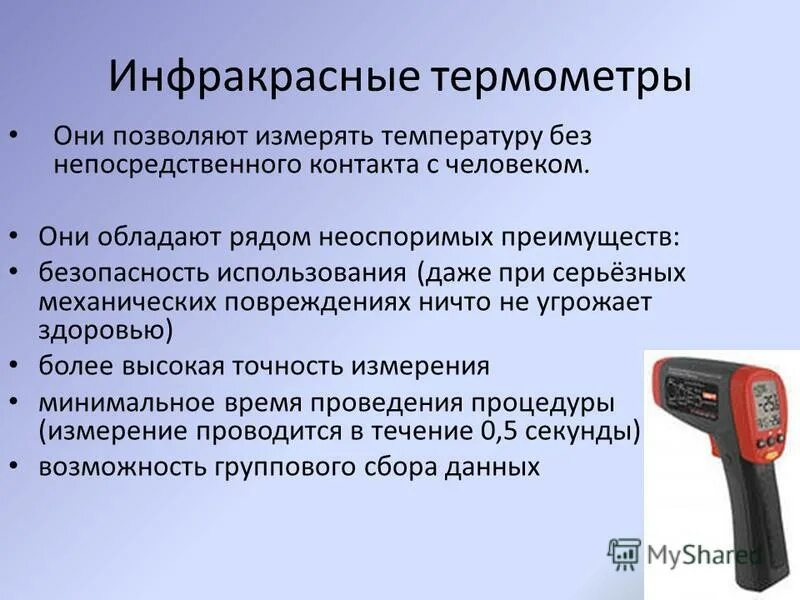 Инфракрасные термометры

• Они позволяют измерять температуру без непосредственного контакта с человеком.

• Они обладают рядом неоспоримых преимуществ:
• безопасность использования (даже при серьёзных механических повреждениях ничто не угрожает здоровью)
• более высокая точность измерения
• минимальное время проведения процедуры (измерение проводится в течение 0,5 секунды)
• возможность группового сбора данных

MyShared